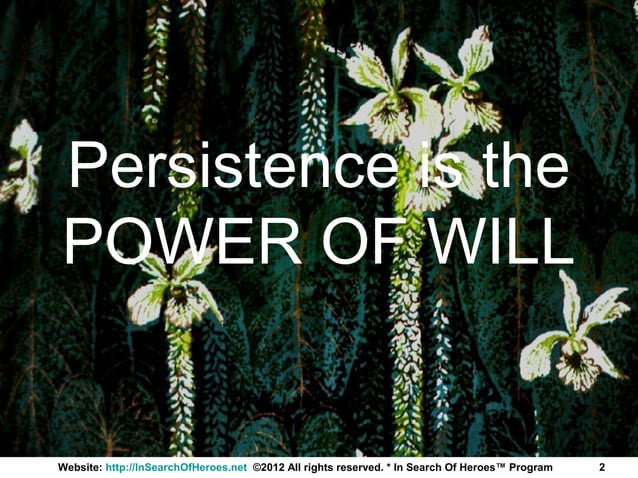 Persistence is the POWER OF WILL

Website: http://InSearchOfHeroes.net ©2012 All rights reserved. * In Search Of Heroes™ Program 2